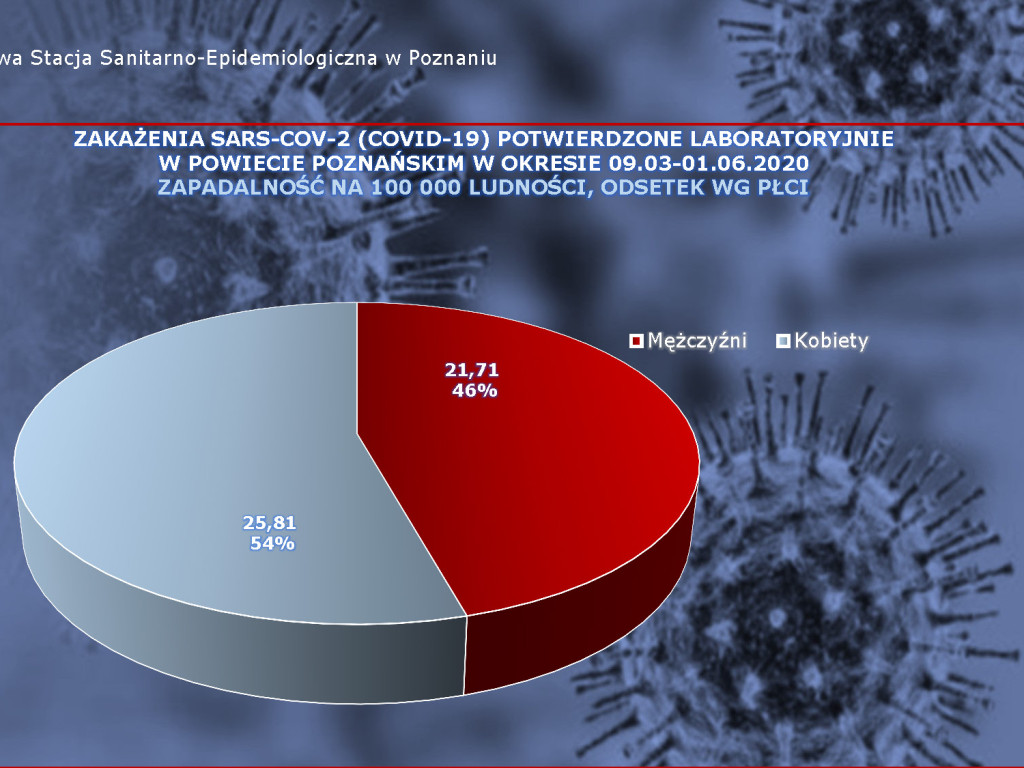 wa Stacja Sanitarno-Epidemiologiczna w Poznaniu

ZAKAŻENIA SARS-COV-2 (COVID-19) POTWIERDZONE LABORATORYJNIE W POWIECIE POZNAŃSKIM W OKRESIE 09.03-01.06.2020
ZAPADALNOŚĆ NA 100 000 LUDNOŚCI, ODSETEK WG PŁCI

Mężczyźni
Kobiety

21,71
46%

25,81
54%